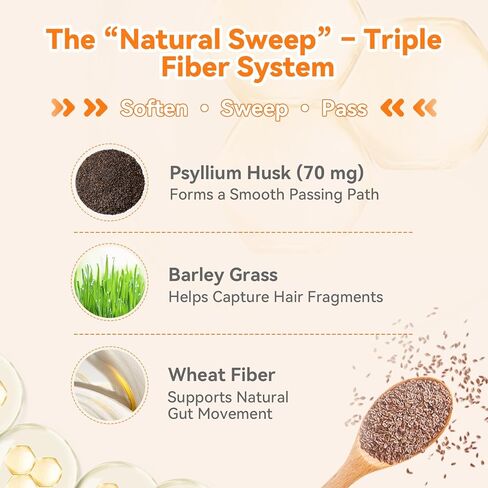 The “Natural Sweep” – Triple Fiber System

Soften · Sweep · Pass

Psyllium Husk (70 mg)
Forms a Smooth Passing Path

Barley Grass
Helps Capture Hair Fragments

Wheat Fiber
Supports Natural Gut Movement